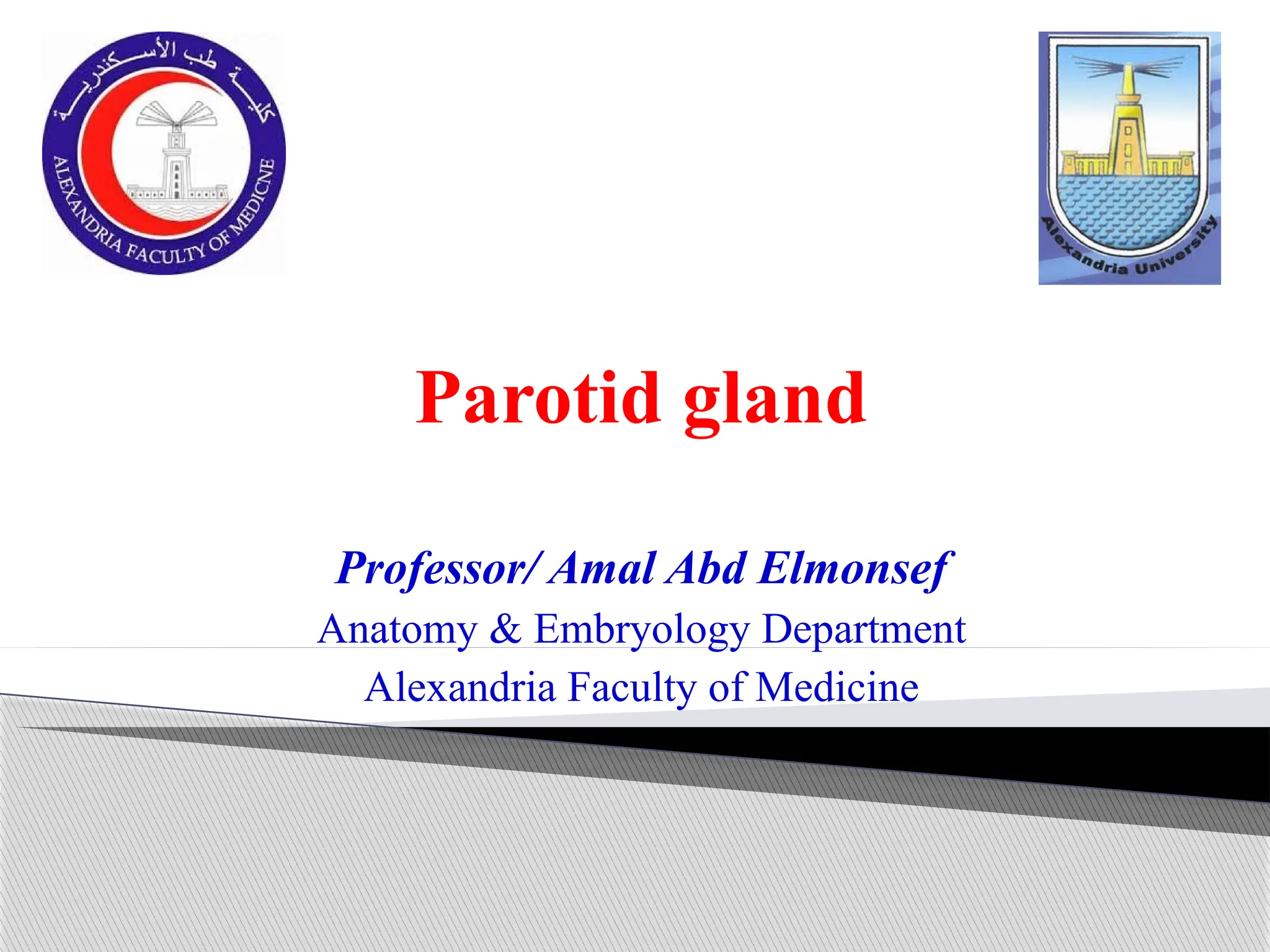 كلية طب الأسكندرية

ALEXANDRIA FACULTY OF MEDICNE

Alexandria University

Parotid gland

Professor/ Amal Abd Elmonsef

Anatomy & Embryology Department

Alexandria Faculty of Medicine